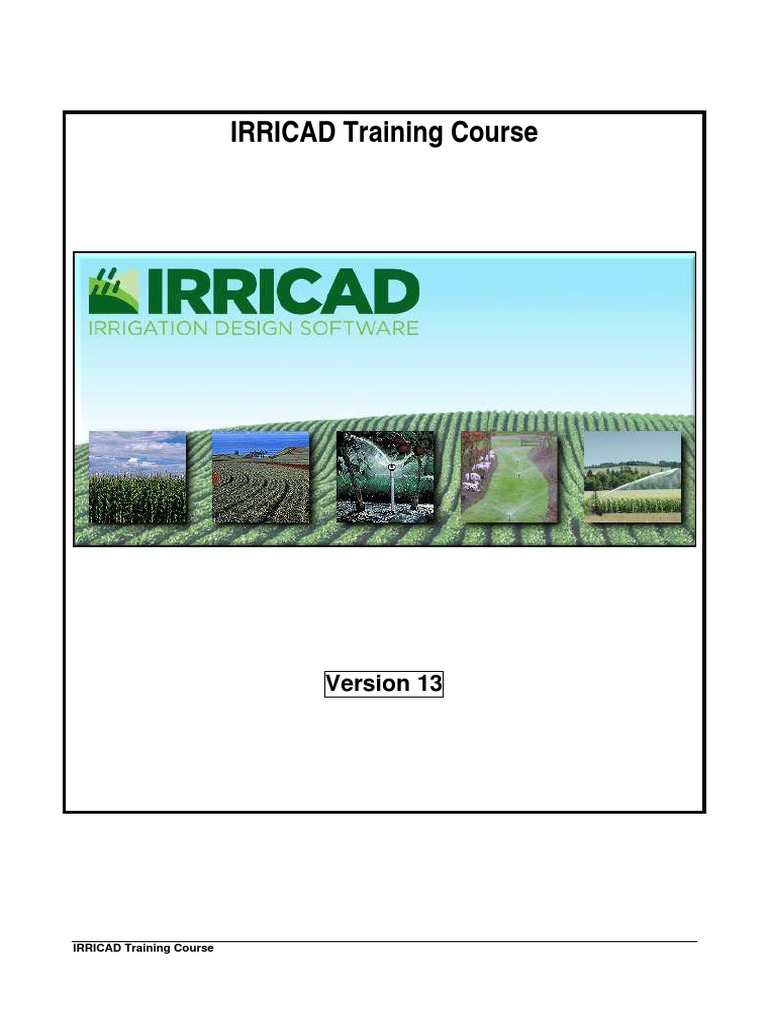 IRRICAD Training Course

IRRICAD
IRRIGATION DESIGN SOFTWARE

Version 13

IRRICAD Training Course